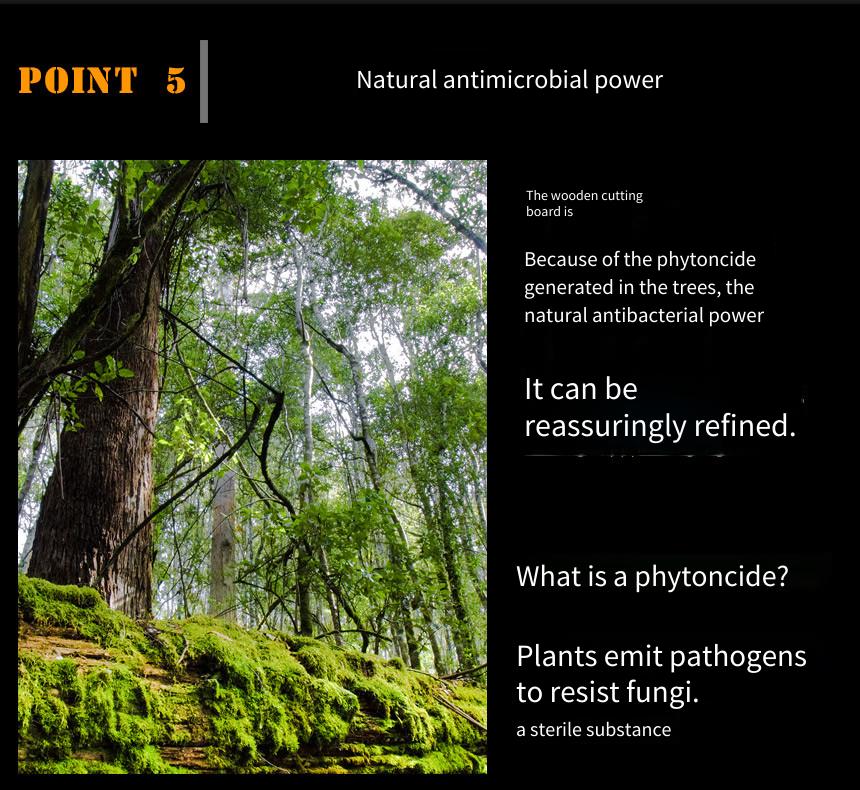 POINT 5

Natural antimicrobial power

The wooden cutting board is

Because of the phytoncide generated in the trees, the natural antibacterial power

It can be reassuringly refined.

What is a phytoncide?

Plants emit pathogens to resist fungi.

a sterile substance